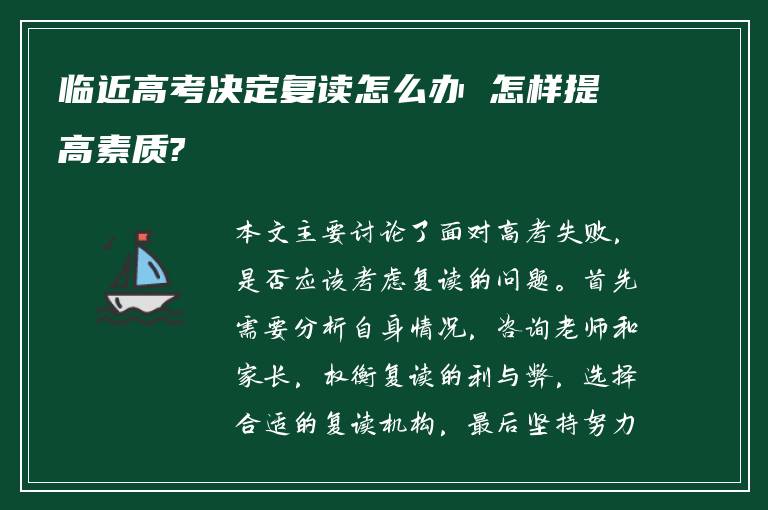 临近高考决定复读怎么办 怎样提高素质?

本文主要讨论了面对高考失败，是否应该考虑复读的问题。首先需要分析自身情况，咨询老师和家长，权衡复读的利与弊，选择合适的复读机构，最后坚持努力